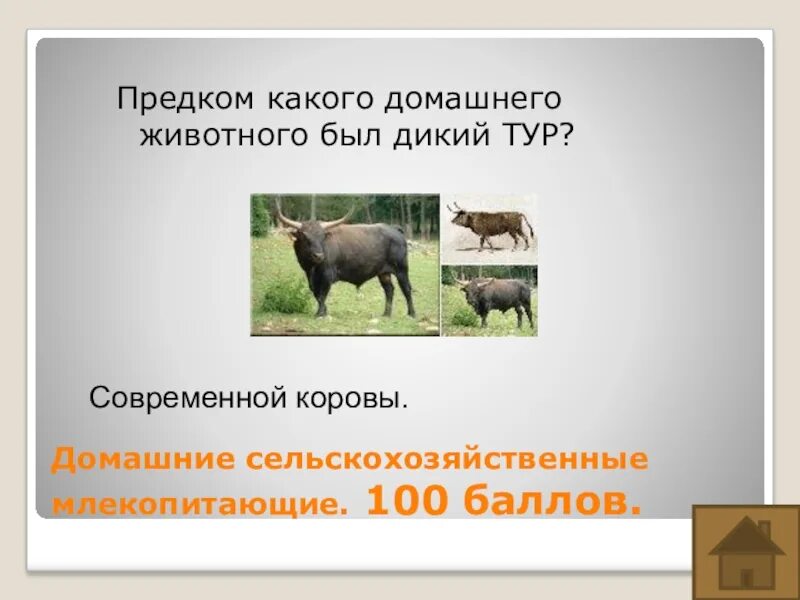 Предком какого домашнего животного был дикий ТУР?

Современной коровы.

Домашние сельскохозяйственные млекопитающие. 100 баллов.